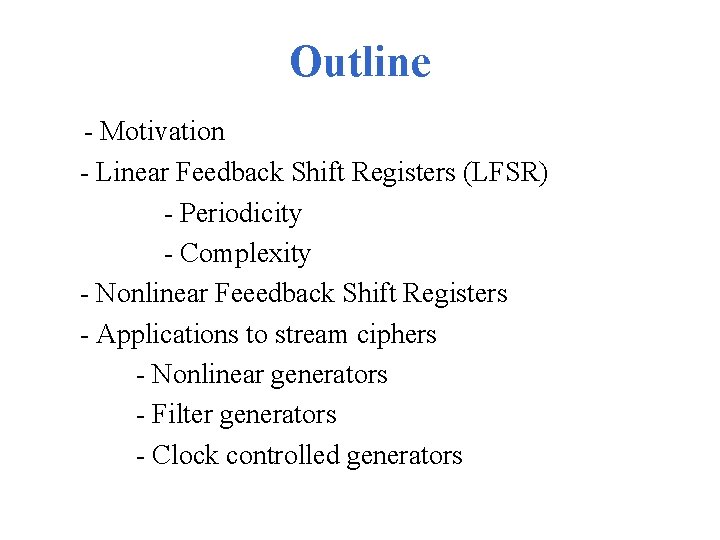 Outline

- Motivation
- Linear Feedback Shift Registers (LFSR)
- Periodicity
- Complexity
- Nonlinear Feeedback Shift Registers
- Applications to stream ciphers
- Nonlinear generators
- Filter generators
- Clock controlled generators